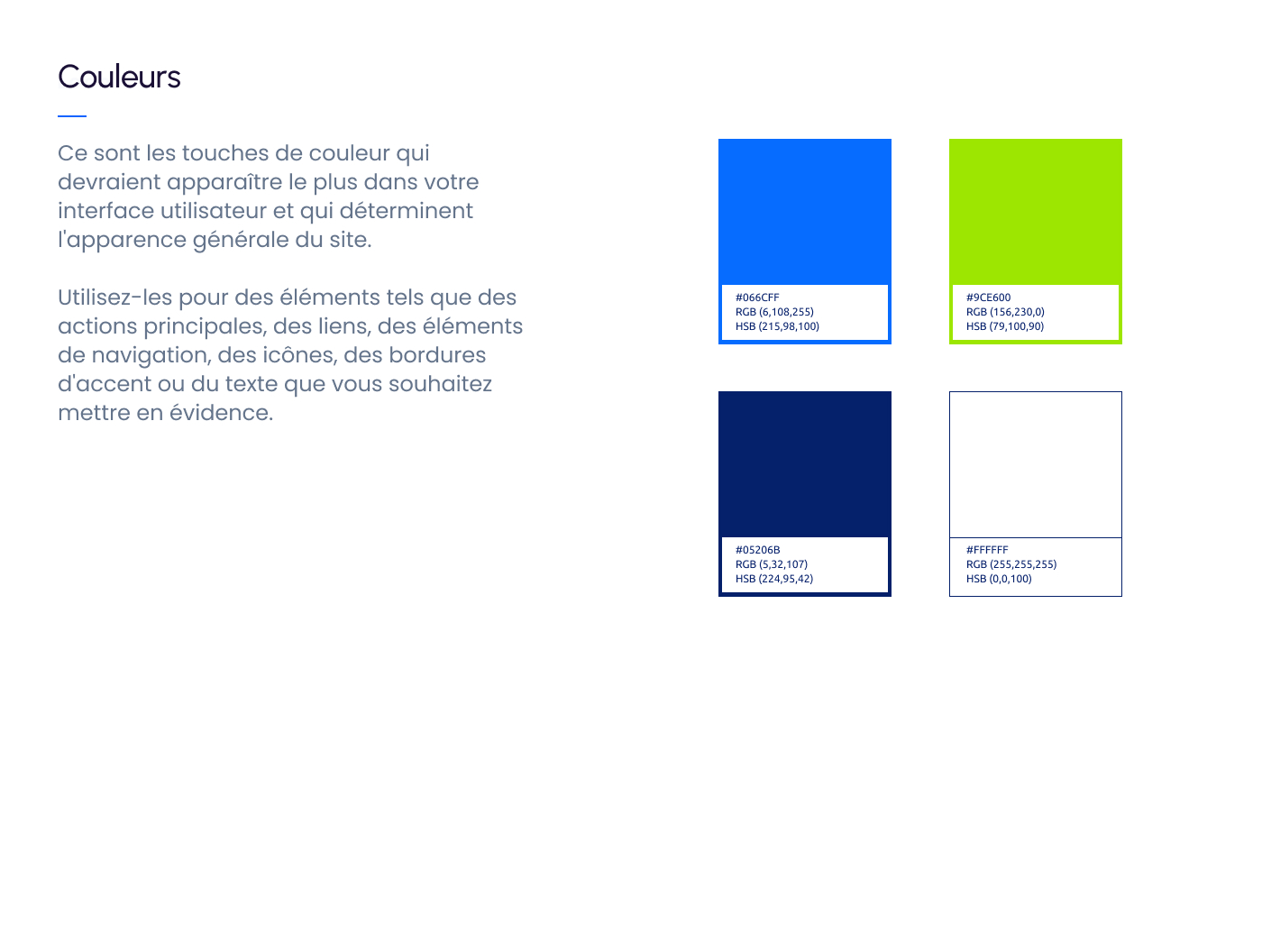 Couleurs

Ce sont les touches de couleur qui devraient apparaître le plus dans votre interface utilisateur et qui déterminent l'apparence générale du site.

Utilisez-les pour des éléments tels que des actions principales, des liens, des éléments de navigation, des icônes, des bordures d'accent ou du texte que vous souhaitez mettre en évidence.

#066CFF
RGB (6,108,255)
HSB (215,98,100)

#9CE600
RGB (156,230,0)
HSB (79,100,90)

#05206B
RGB (5,32,107)
HSB (224,95,42)

#FFFFFF
RGB (255,255,255)
HSB (0,0,100)